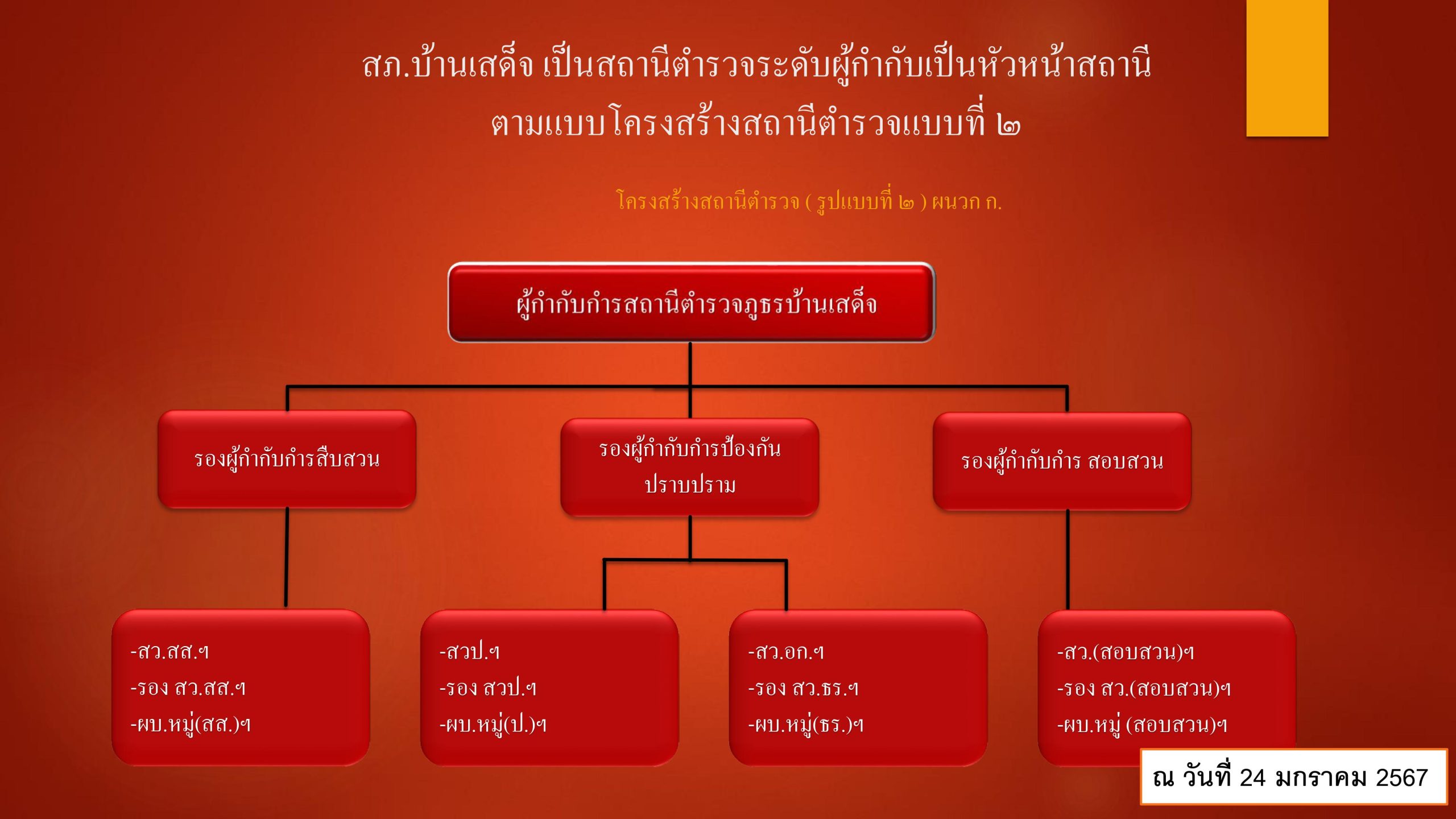 สภ.บ้านเสด็จ เป็นสถานีตำรวจระดับผู้กำกับเป็นหัวหน้าสถานี ตามแบบโครงสร้างสถานีตำรวจแบบที่ ๒

โครงสร้างสถานีตำรวจ ( รูปแบบที่ ๒ ) ผนวก ก.

ผู้กำกับการสถานีตำรวจภูธรบ้านเสด็จ

รองผู้กำกับการสืบสวน

รองผู้กำกับการป้องกันปราบปราม

รองผู้กำกับการ สอบสวน

-สว.สส.ฯ
-รอง สว.สส.ฯ
-ผบ.หมู่(สส.)ฯ

-สวป.ฯ
-รอง สวป.ฯ
-ผบ.หมู่(ป.)ฯ

-สว.อก.ฯ
-รอง สว.ธร.ฯ
-ผบ.หมู่(ธร.)ฯ

-สว.(สอบสวน)ฯ
-รอง สว.(สอบสวน)ฯ
-ผบ.หมู่ (สอบสวน)ฯ

ณ วันที่ 24 มกราคม 2567